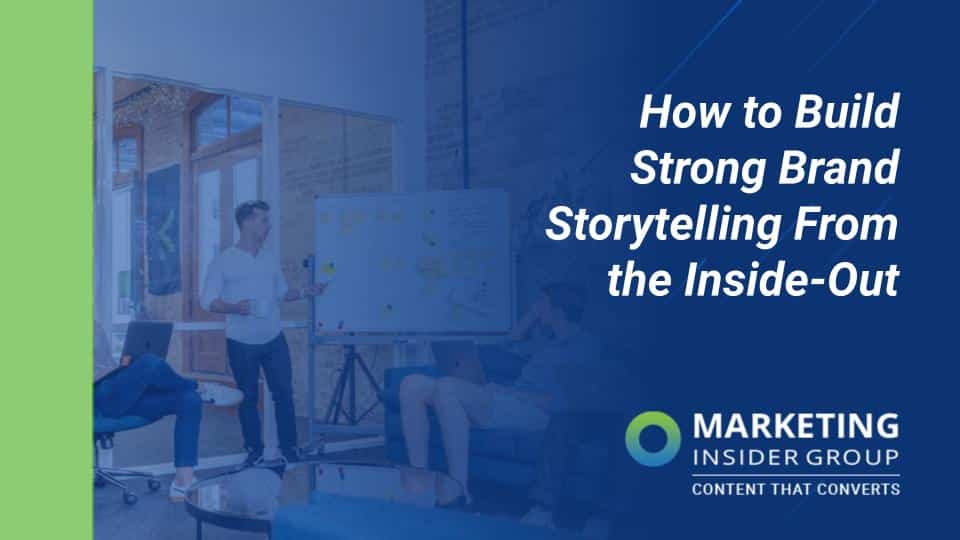 How to Build Strong Brand Storytelling From the Inside-Out

MARKETING
INSIDER GROUP
CONTENT THAT CONVERTS